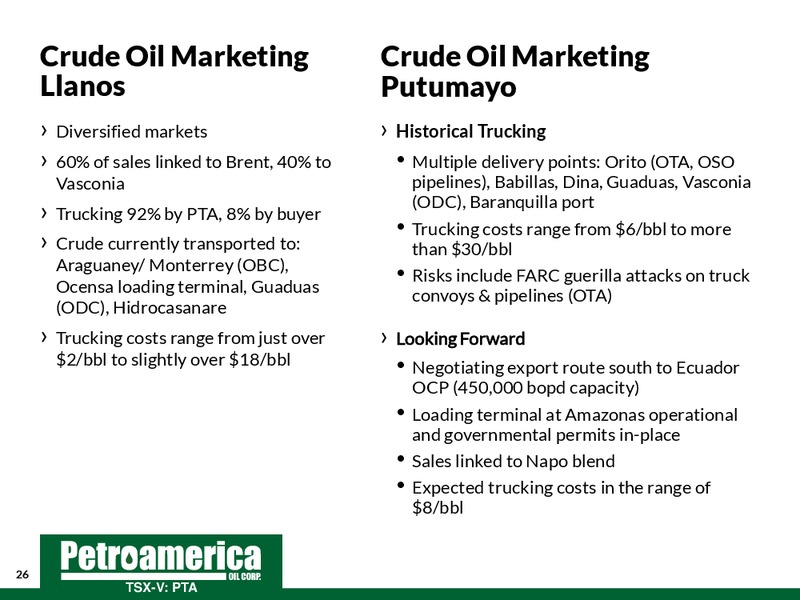 Crude Oil Marketing Llanos

› Diversified markets

› 60% of sales linked to Brent, 40% to Vasconia

› Trucking 92% by PTA, 8% by buyer

› Crude currently transported to: Araguaney/ Monterrey (OBC), Ocensa loading terminal, Guaduas (ODC), Hidrocasanare

› Trucking costs range from just over \$2/bbl to slightly over \$18/bbl

Crude Oil Marketing Putumayo

› Historical Trucking

• Multiple delivery points: Orito (OTA, OSO pipelines), Babillas, Dina, Guaduas, Vasconia (ODC), Baranquilla port

• Trucking costs range from \$6/bbl to more than \$30/bbl

• Risks include FARC guerilla attacks on truck convoys & pipelines (OTA)

› Looking Forward

• Negotiating export route south to Ecuador OCP (450,000 bopd capacity)

• Loading terminal at Amazonas operational and governmental permits in-place

• Sales linked to Napo blend

• Expected trucking costs in the range of \$8/bbl

26

Petroamerica OIL CORP.

TSX-V: PTA